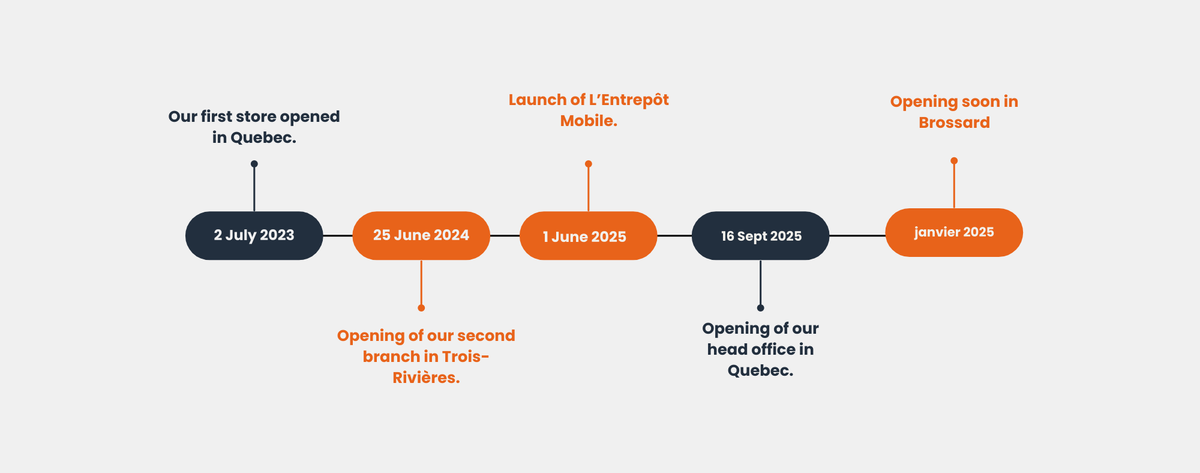 Our first store opened in Quebec.

2 July 2023

25 June 2024

Opening of our second branch in Trois-Rivières.

Launch of L'Entrepôt Mobile.

1 June 2025

16 Sept 2025

Opening of our head office in Quebec.

Opening soon in Brossard

janvier 2025